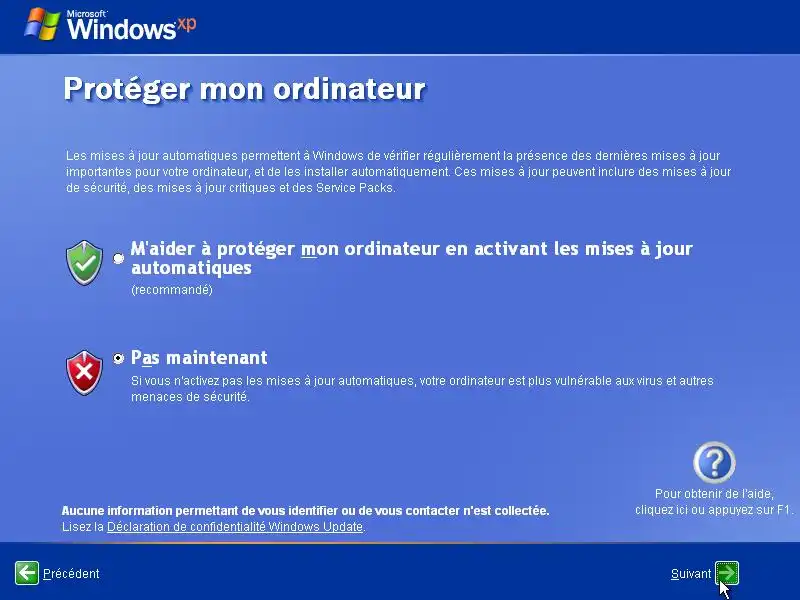 Microsoft Windows xp

Protéger mon ordinateur

Les mises à jour automatiques permettent à Windows de vérifier régulièrement la présence des dernières mises à jour importantes pour votre ordinateur, et de les installer automatiquement. Ces mises à jour peuvent inclure des mises à jour de sécurité, des mises à jour critiques et des Service Packs.

M'aider à protéger mon ordinateur en activant les mises à jour automatiques
(recommandé)

Pas maintenant
Si vous n'activez pas les mises à jour automatiques, votre ordinateur est plus vulnérable aux virus et autres menaces de sécurité.

Pour obtenir de l'aide, cliquez ici ou appuyez sur F1.

Aucune information permettant de vous identifier ou de vous contacter n'est collectée.
Lisez la Déclaration de confidentialité Windows Update.

Précédent

Suivant